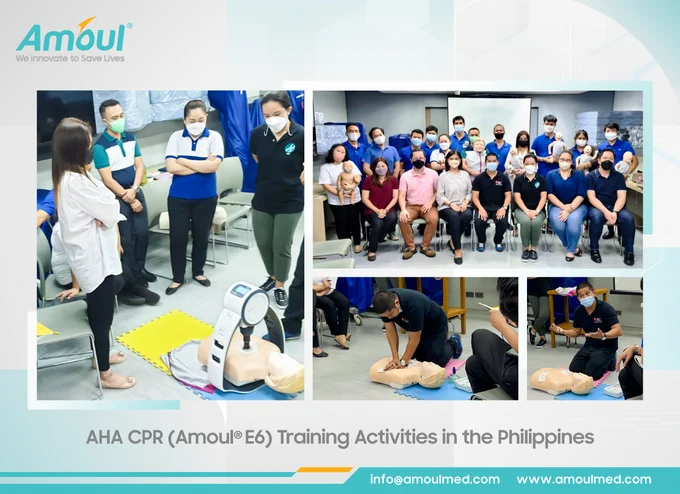 Amoul®
We Innovate to Save Lives

AHA CPR (Amoul® E6) Training Activities in the Philippines

info@amoulmed.com www.amoulmed.com